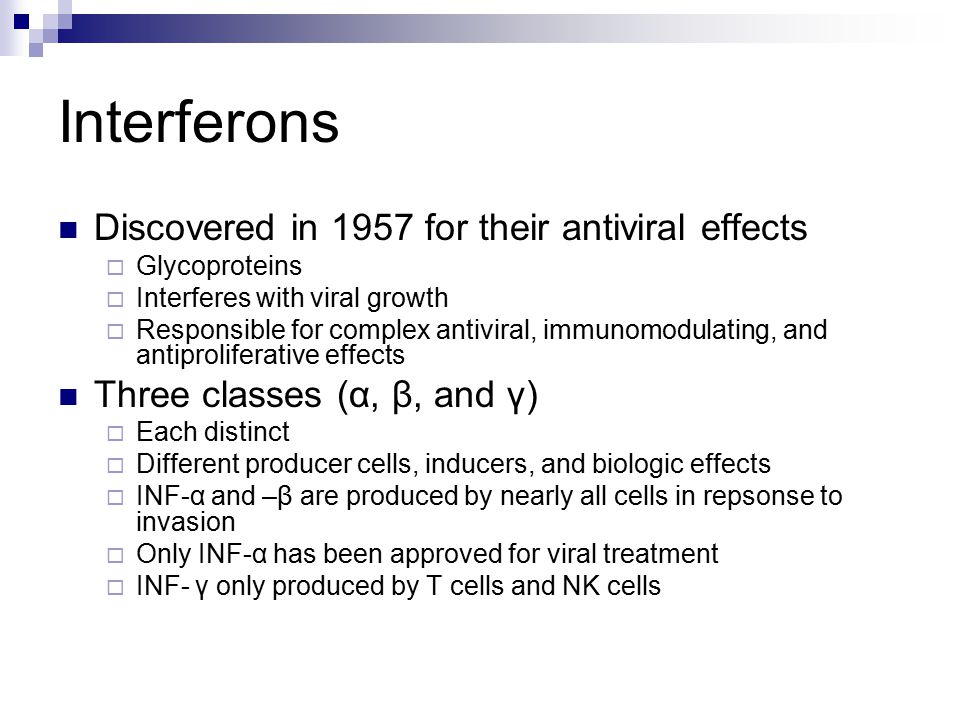 Interferons

Discovered in 1957 for their antiviral effects

Glycoproteins

Interferes with viral growth

Responsible for complex antiviral, immunomodulating, and antiproliferative effects

Three classes (α, β, and γ)

Each distinct

Different producer cells, inducers, and biologic effects

INF-α and –β are produced by nearly all cells in repsonse to invasion

Only INF-α has been approved for viral treatment

INF- γ only produced by T cells and NK cells